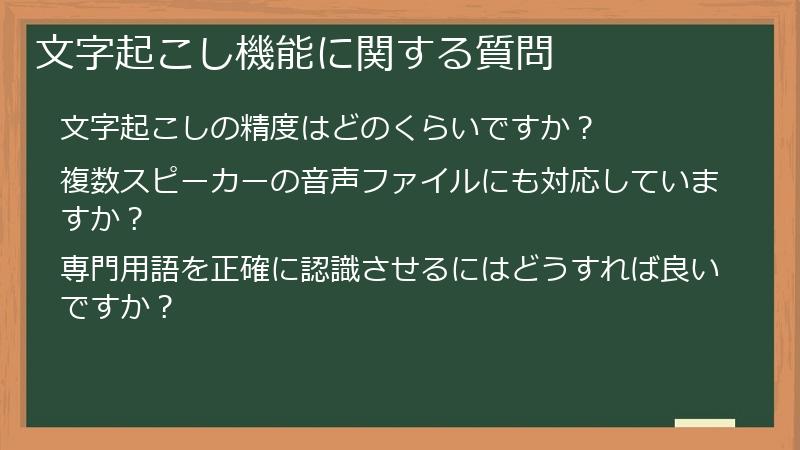 文字起こし機能に関する質問

文字起こしの精度はどのくらいですか？

複数スピーカーの音声ファイルにも対応していますか？

専門用語を正確に認識させるにはどうすれば良いですか？